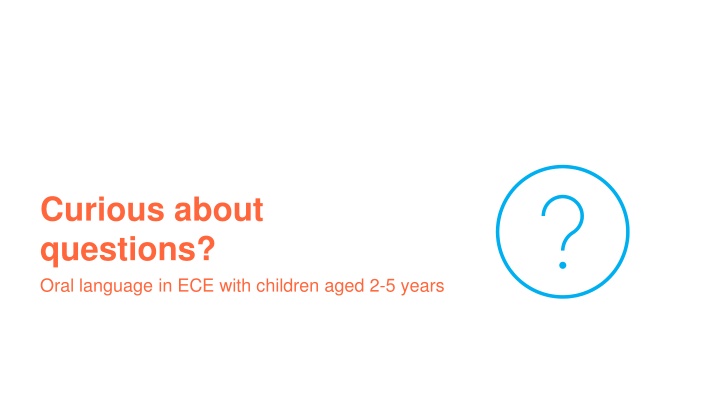 Curious about questions?

Oral language in ECE with children aged 2-5 years

?